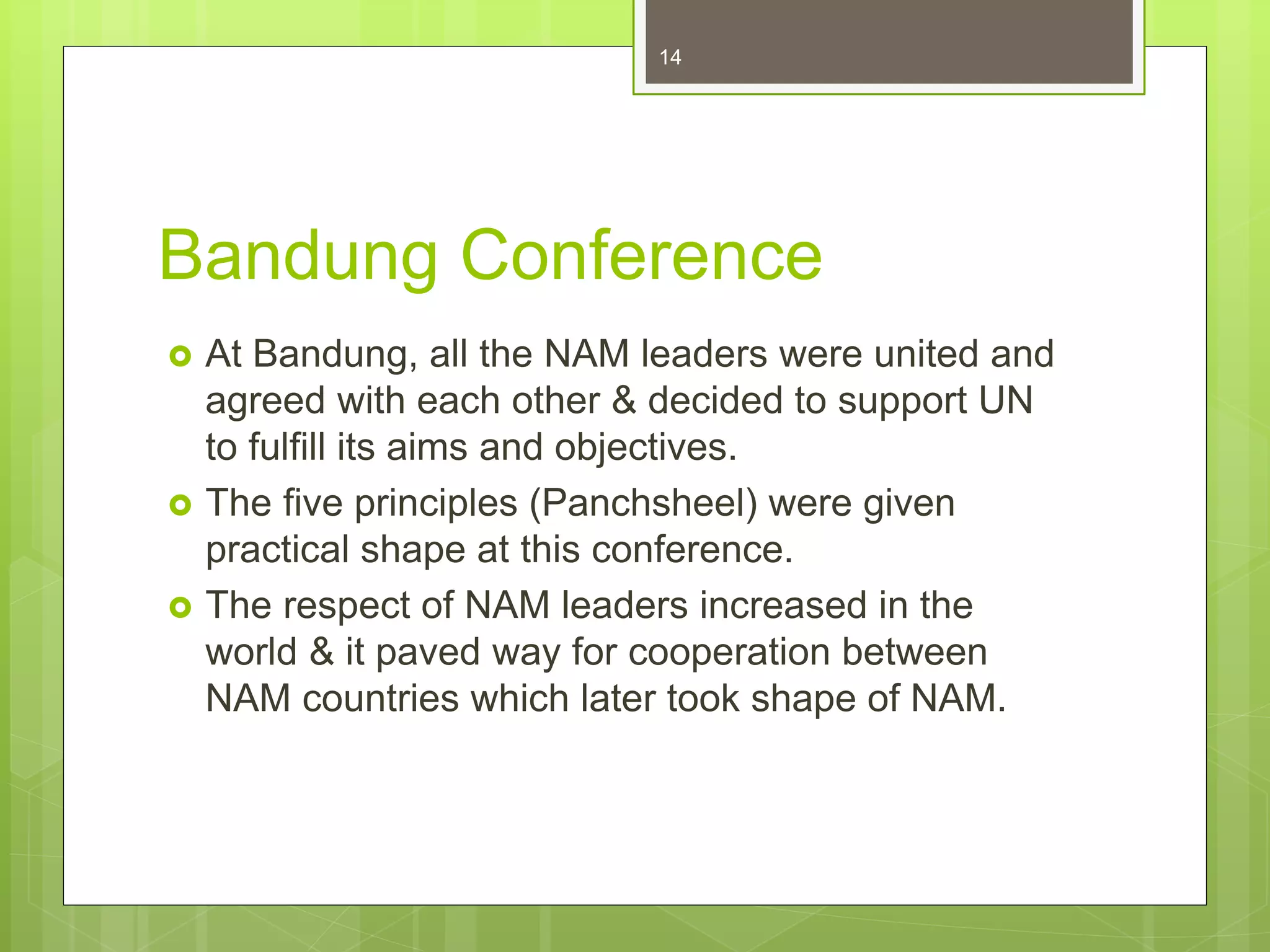 14

Bandung Conference

At Bandung, all the NAM leaders were united and agreed with each other & decided to support UN to fulfill its aims and objectives.

The five principles (Panchsheel) were given practical shape at this conference.

The respect of NAM leaders increased in the world & it paved way for cooperation between NAM countries which later took shape of NAM.